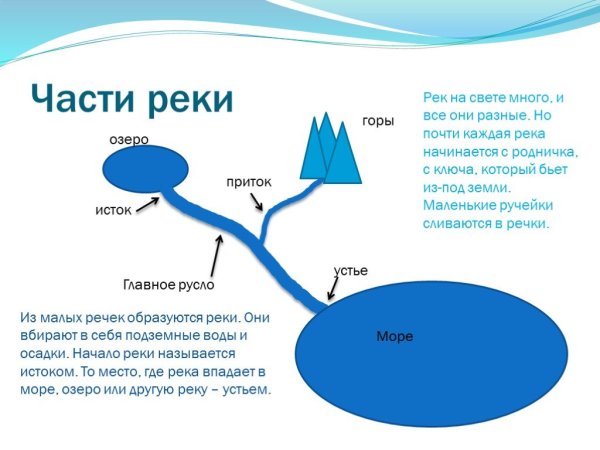 Части реки

Рек на свете много, и все они разные. Но почти каждая река начинается с родничка, с ключа, который бьет из-под земли. Маленькие ручейки сливаются в речки.

озеро

горы

приток

исток

Главное русло

устье

Море

Из малых речек образуются реки. Они вбирают в себя подземные воды и осадки. Начало реки называется истоком. То место, где река впадает в море, озеро или другую реку – устьем.